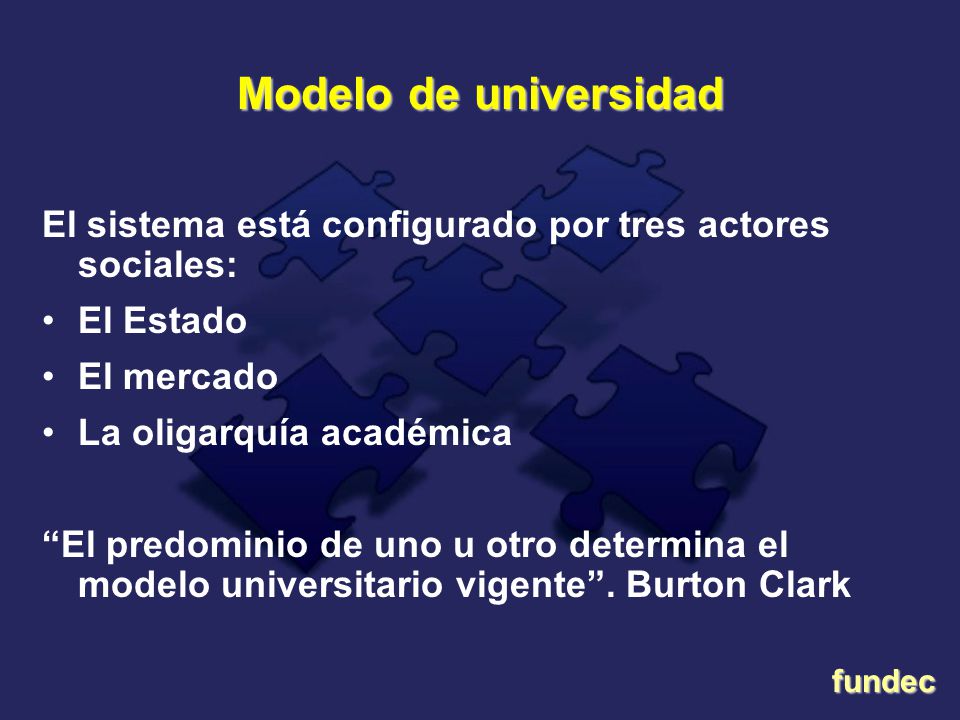 Modelo de universidad

El sistema está configurado por tres actores sociales:

• El Estado
• El mercado
• La oligarquía académica

“El predominio de uno u otro determina el modelo universitario vigente”. Burton Clark

fundec